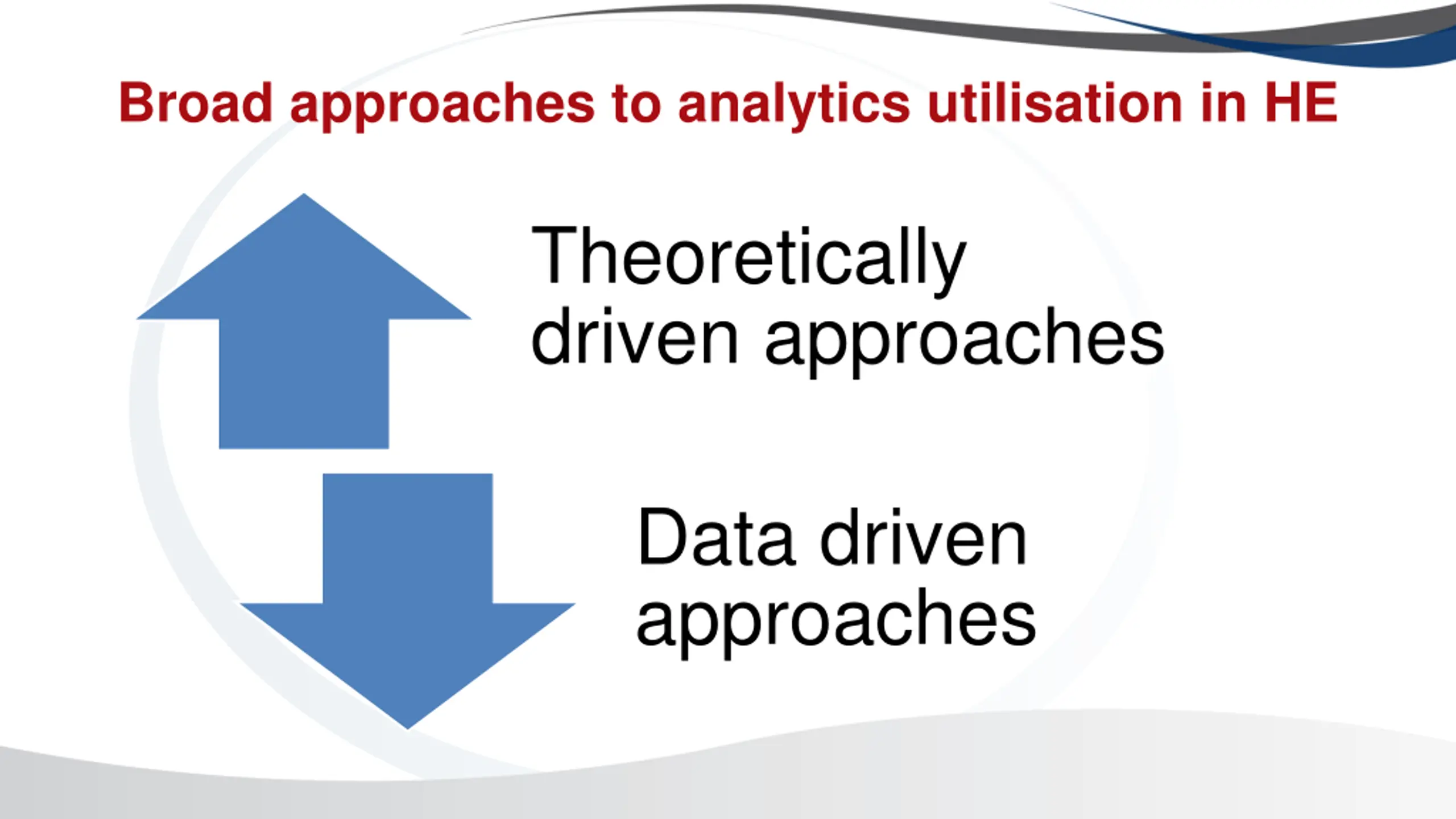 Broad approaches to analytics utilisation in HE

Theoretically driven approaches

Data driven approaches